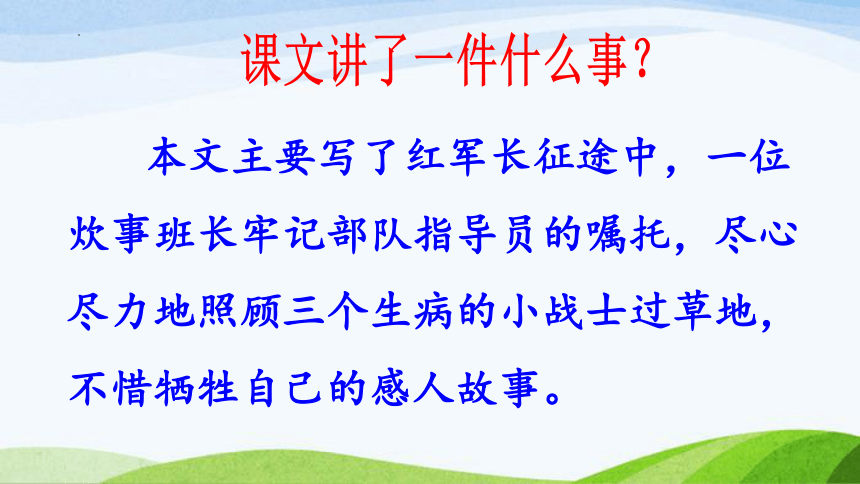 课文讲了一件什么事？

本文主要写了红军长征途中，一位炊事班长牢记部队指导员的嘱托，尽心尽力地照顾三个生病的小战士过草地，不惜牺牲自己的感人故事。